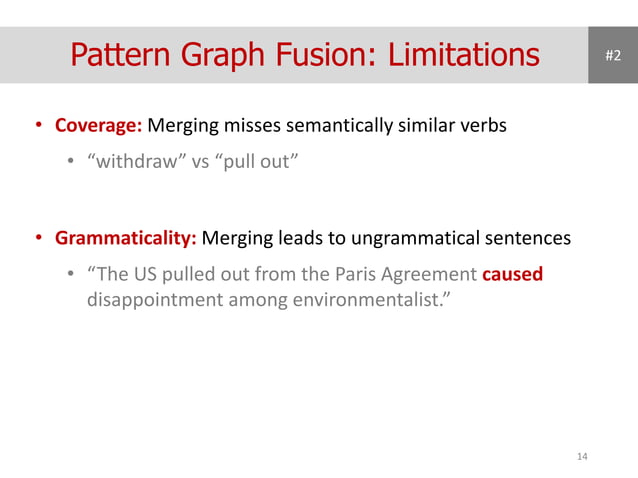 Pattern Graph Fusion: Limitations

#2

• Coverage: Merging misses semantically similar verbs

• “withdraw” vs “pull out”

• Grammaticality: Merging leads to ungrammatical sentences

• “The US pulled out from the Paris Agreement caused disappointment among environmentalist.”

14